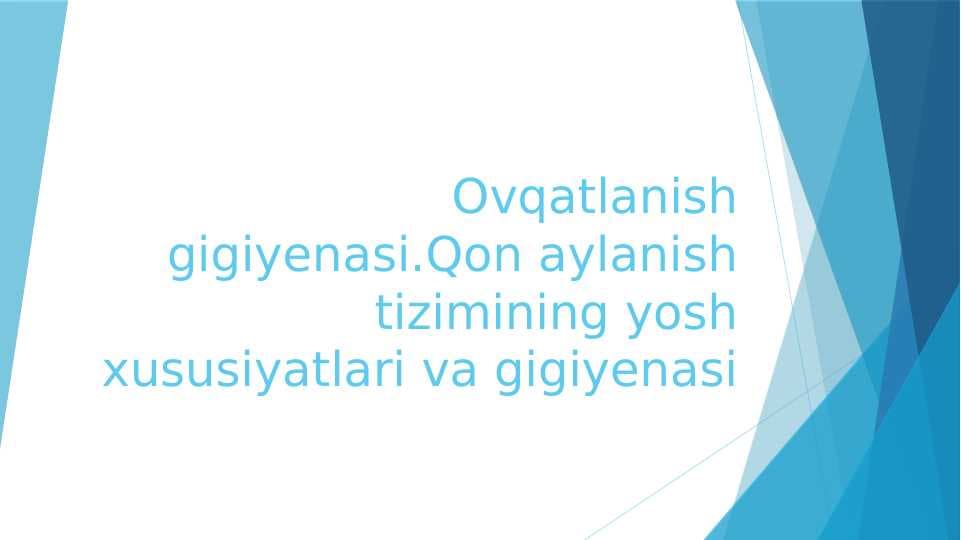 Ovqatlanish gigiyenasi.Qon aylanish tizimining yosh xususiyatlari va gigiyenasi